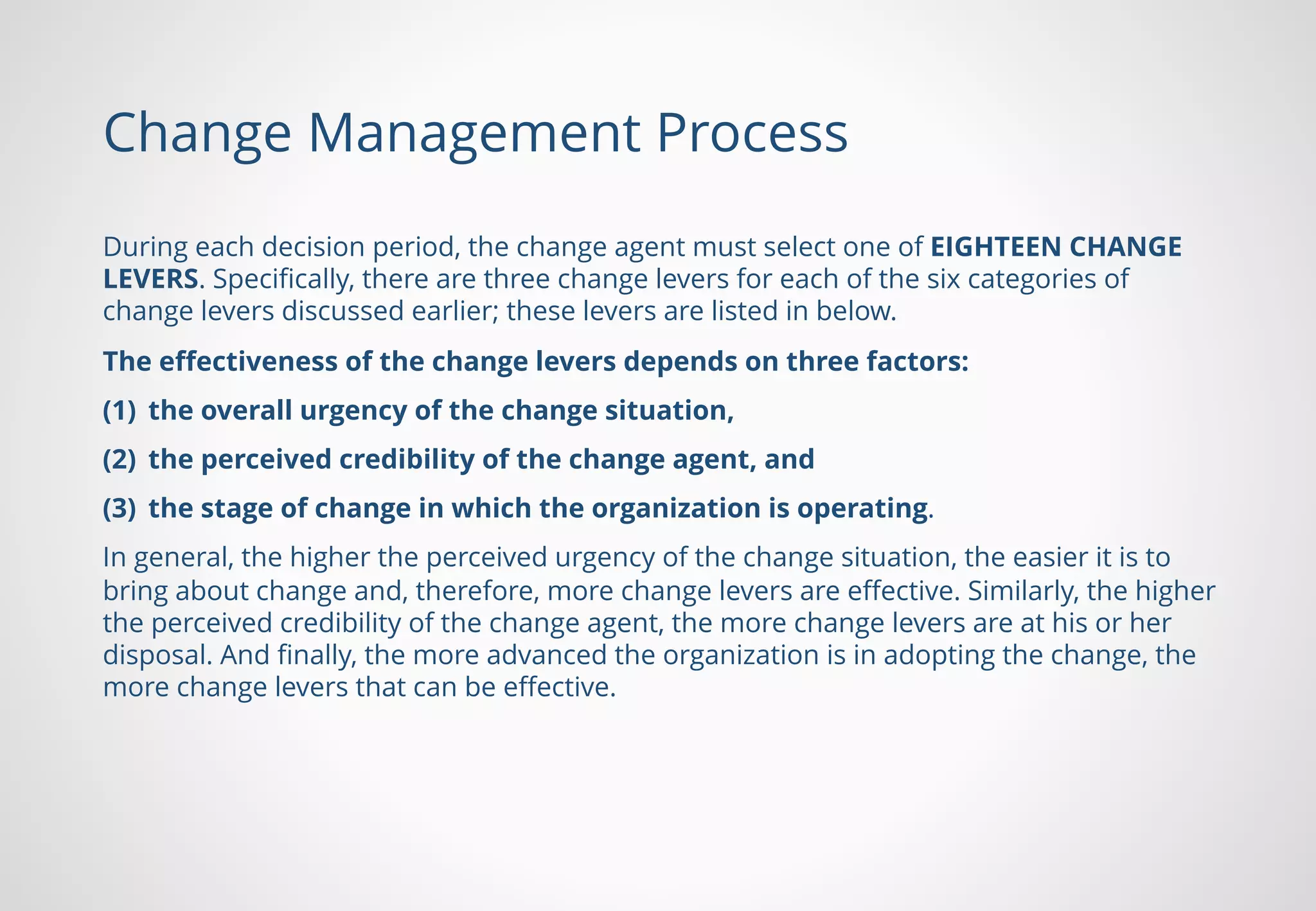 Change Management Process

During each decision period, the change agent must select one of EIGHTEEN CHANGE LEVERS. Specifically, there are three change levers for each of the six categories of change levers discussed earlier; these levers are listed in below.

The effectiveness of the change levers depends on three factors:

(1) the overall urgency of the change situation,

(2) the perceived credibility of the change agent, and

(3) the stage of change in which the organization is operating.

In general, the higher the perceived urgency of the change situation, the easier it is to bring about change and, therefore, more change levers are effective. Similarly, the higher the perceived credibility of the change agent, the more change levers are at his or her disposal. And finally, the more advanced the organization is in adopting the change, the more change levers that can be effective.